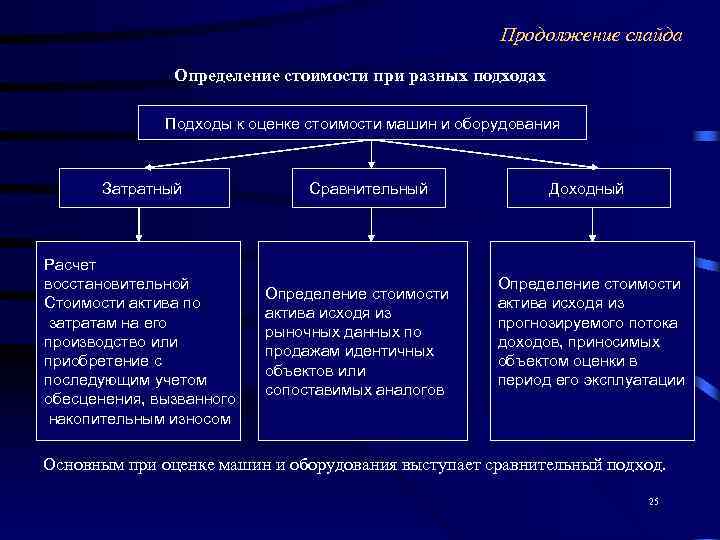 Продолжение слайда

Определение стоимости при разных подходах

Подходы к оценке стоимости машин и оборудования

Затратный

Сравнительный

Доходный

Расчет восстановительной Стоимости актива по затратам на его производство или приобретение с последующим учетом обесценения, вызванного накопительным износом

Определение стоимости актива исходя из рыночных данных по продажам идентичных объектов или сопоставимых аналогов

Определение стоимости актива исходя из прогнозируемого потока доходов, приносимых объектом оценки в период его эксплуатации

Основным при оценке машин и оборудования выступает сравнительный подход.

25